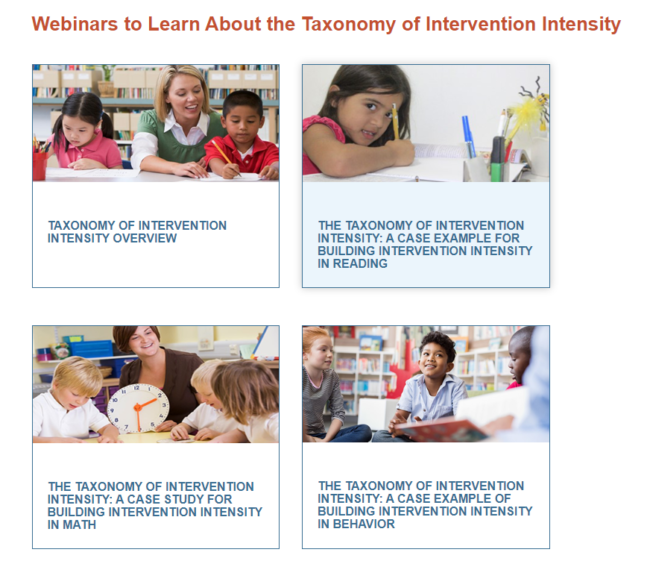 Webinars to Learn About the Taxonomy of Intervention Intensity

TAXONOMY OF INTERVENTION INTENSITY OVERVIEW

THE TAXONOMY OF INTERVENTION INTENSITY: A CASE EXAMPLE FOR BUILDING INTERVENTION INTENSITY IN READING

THE TAXONOMY OF INTERVENTION INTENSITY: A CASE STUDY FOR BUILDING INTERVENTION INTENSITY IN MATH

THE TAXONOMY OF INTERVENTION INTENSITY: A CASE EXAMPLE OF BUILDING INTERVENTION INTENSITY IN BEHAVIOR